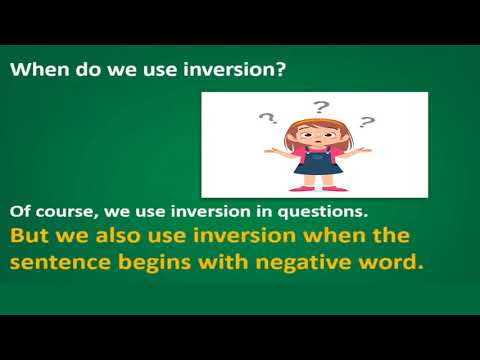 When do we use inversion?

? ? ?

Of course, we use inversion in questions.

But we also use inversion when the sentence begins with negative word.